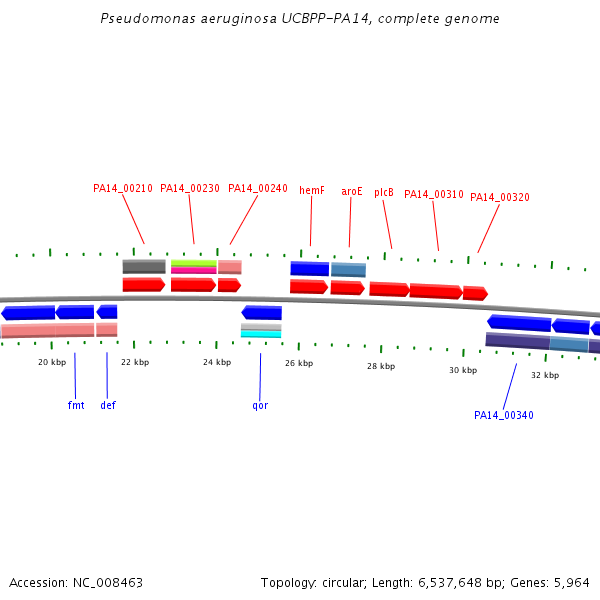 Pseudomonas aeruginosa UCBPP-PA14, complete genome

PA14_00210 PA14_00230 PA14_00240 hemF aroE plcB PA14_00310 PA14_00320

20 kbp 22 kbp 24 kbp 26 kbp 28 kbp 30 kbp 32 kbp

fmt def qor PA14_00340

Accession: NC_008463

Topology: circular; Length: 6,537,648 bp; Genes: 5,964